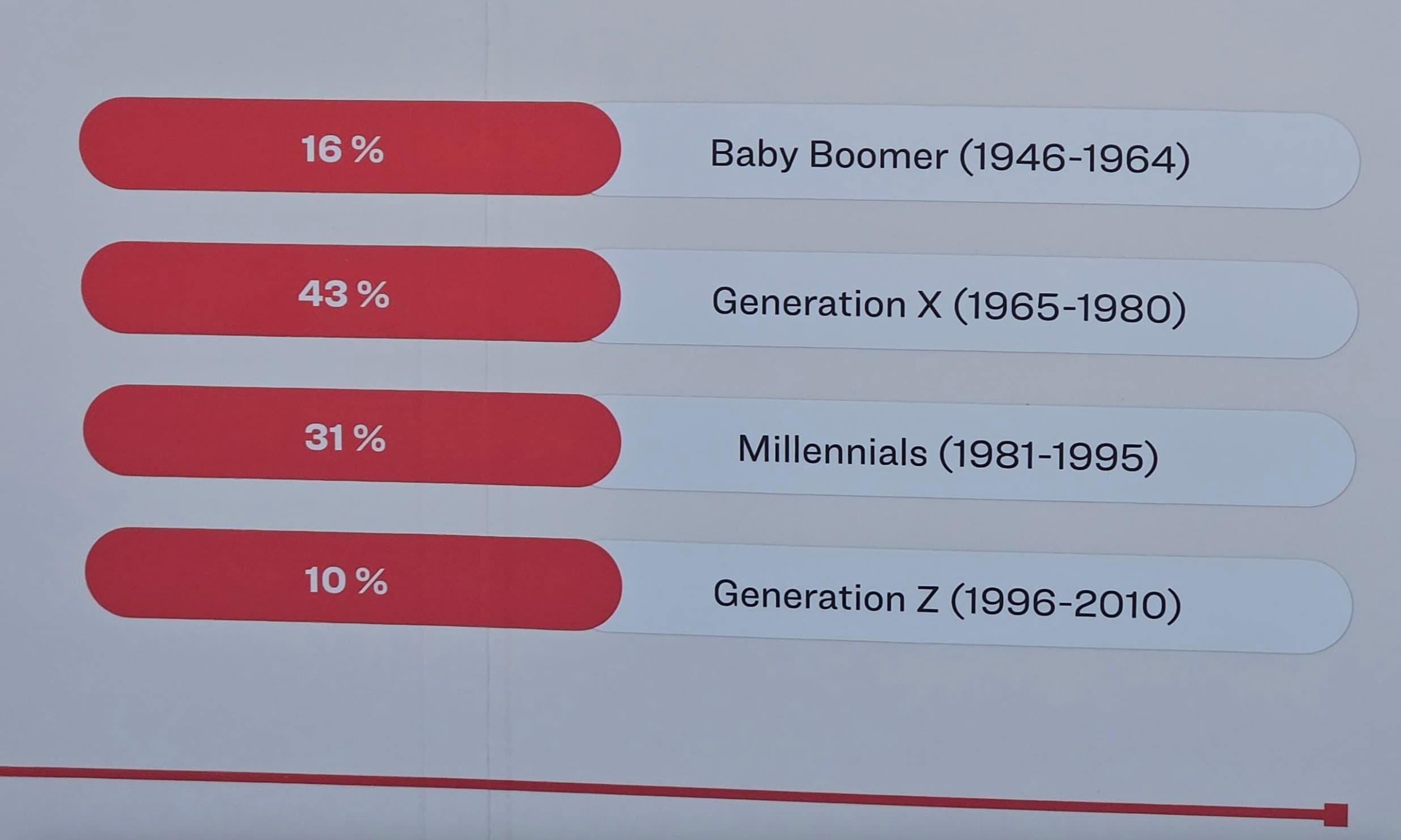 16 % Baby Boomer (1946-1964)

43 % Generation X (1965-1980)

31 % Millennials (1981-1995)

10 % Generation Z (1996-2010)